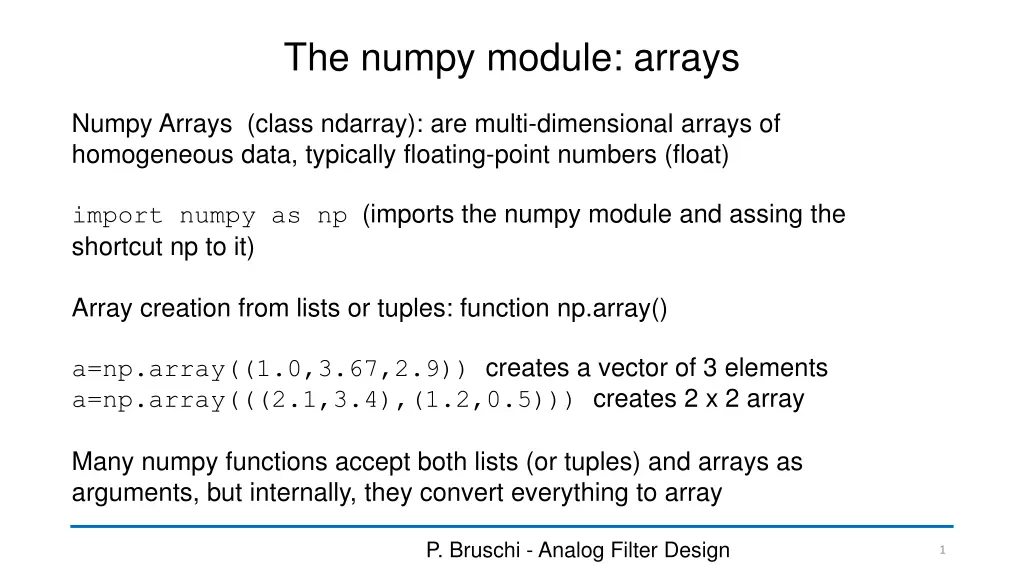 The numpy module: arrays

Numpy Arrays (class ndarray): are multi-dimensional arrays of homogeneous data, typically floating-point numbers (float)

import numpy as np (imports the numpy module and assing the shortcut np to it)

Array creation from lists or tuples: function np.array()

a=np.array((1.0,3.67,2.9)) creates a vector of 3 elements
a=np.array(((2.1,3.4),(1.2,0.5))) creates 2 x 2 array

Many numpy functions accept both lists (or tuples) and arrays as arguments, but internally, they convert everything to array

P. Bruschi - Analog Filter Design

1